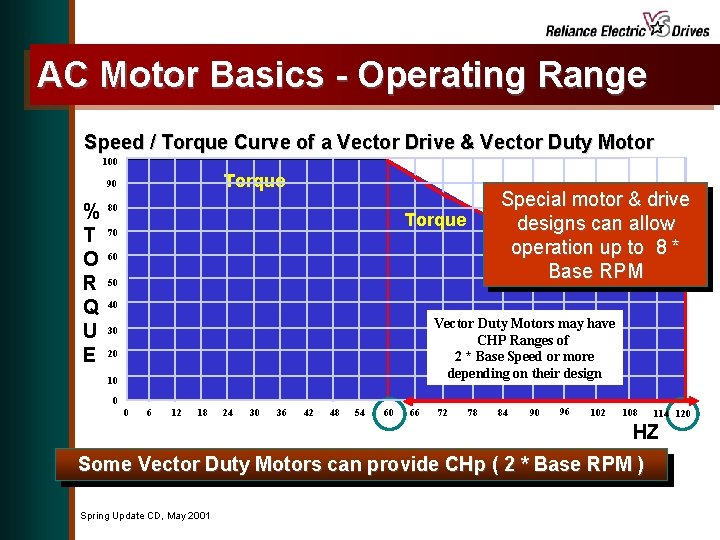 Reliance Electric VS Drives

AC Motor Basics - Operating Range

Speed / Torque Curve of a Vector Drive & Vector Duty Motor

% TORQUE

100
90
80
70
60
50
40
30
20
10
0

Torque

Torque

Special motor & drive designs can allow operation up to 8 * Base RPM

Vector Duty Motors may have CHP Ranges of 2 * Base Speed or more depending on their design

0 6 12 18 24 30 36 42 48 54 60 66 72 78 84 90 96 102 108 114 120

HZ

Some Vector Duty Motors can provide CHp ( 2 * Base RPM )

Spring Update CD, May 2001